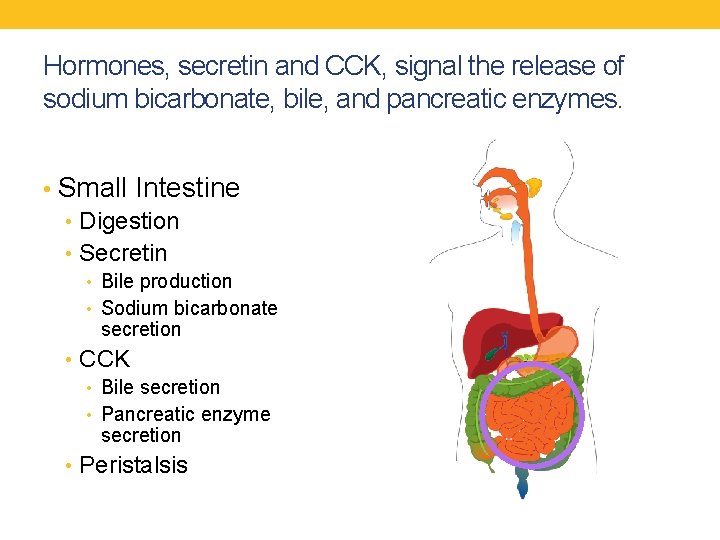 Hormones, secretin and CCK, signal the release of sodium bicarbonate, bile, and pancreatic enzymes.

• Small Intestine
  • Digestion
  • Secretin
    • Bile production
    • Sodium bicarbonate secretion
  • CCK
    • Bile secretion
    • Pancreatic enzyme secretion
  • Peristalsis